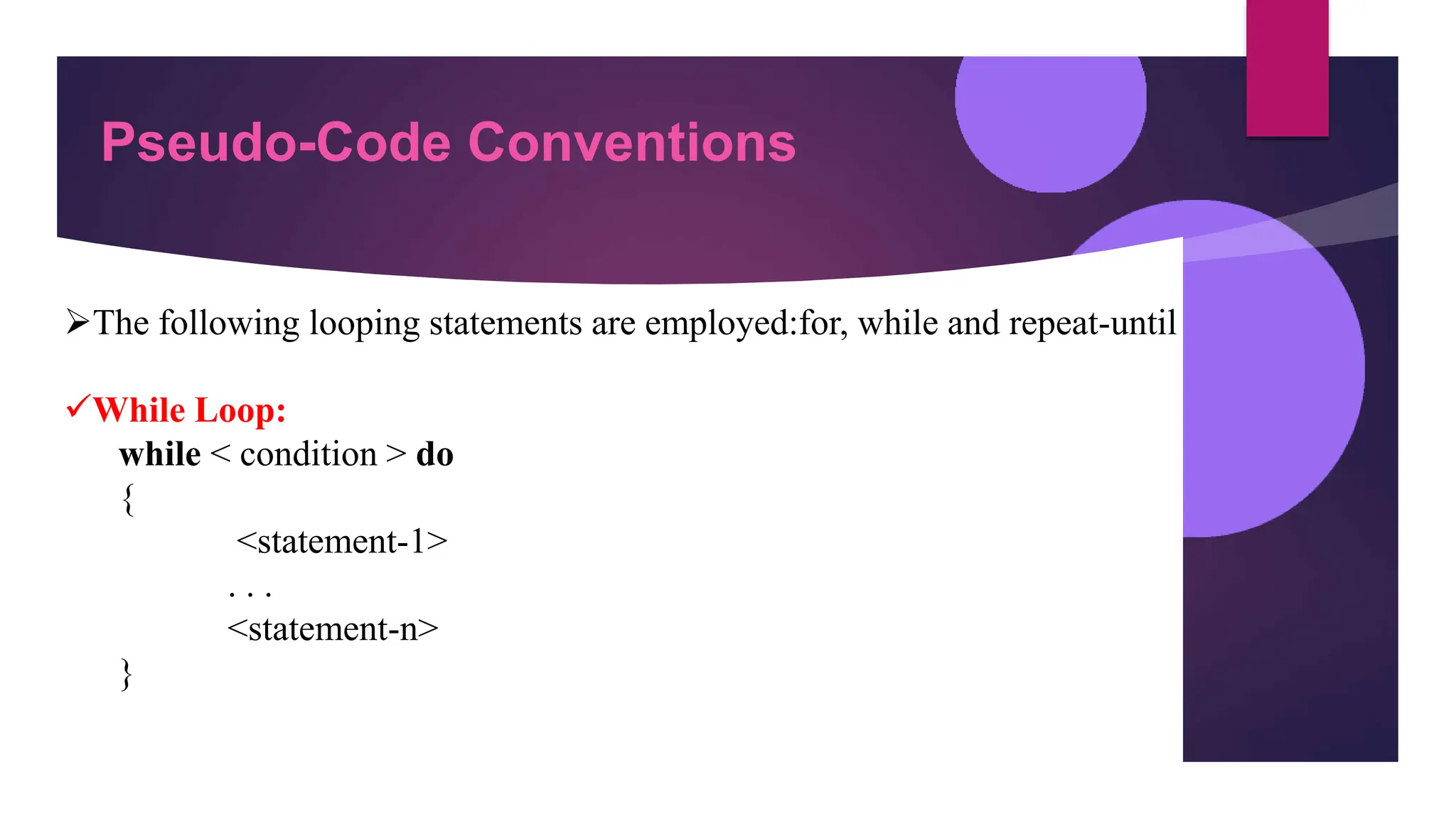 Pseudo-Code Conventions

➢The following looping statements are employed:for, while and repeat-until

✓While Loop:
while < condition > do
{
<statement-1>
. . .
<statement-n>
}